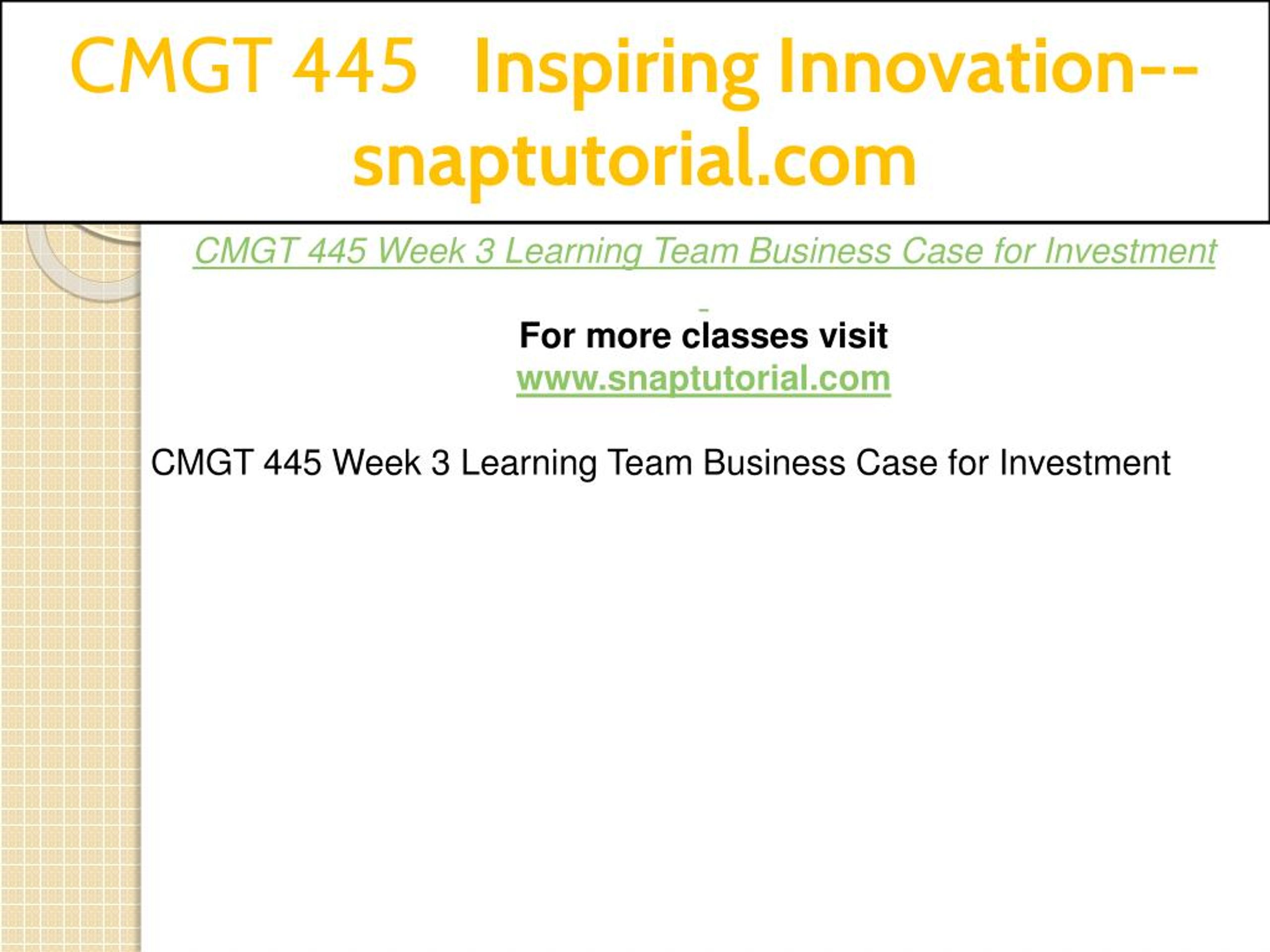 CMGT 445 Inspiring Innovation--snaptutorial.com

CMGT 445 Week 3 Learning Team Business Case for Investment

For more classes visit
www.snaptutorial.com

CMGT 445 Week 3 Learning Team Business Case for Investment